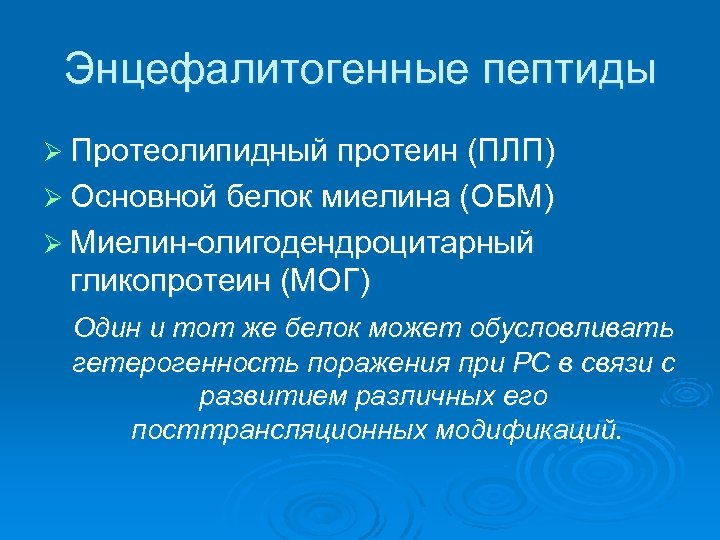 Энцефалитогенные пептиды

➢ Протеолипидный протеин (ПЛП)
➢ Основной белок миелина (ОБМ)
➢ Миелин-олигодендроцитарный гликопротеин (МОГ)

Один и тот же белок может обусловливать гетерогенность поражения при РС в связи с развитием различных его посттрансляционных модификаций.